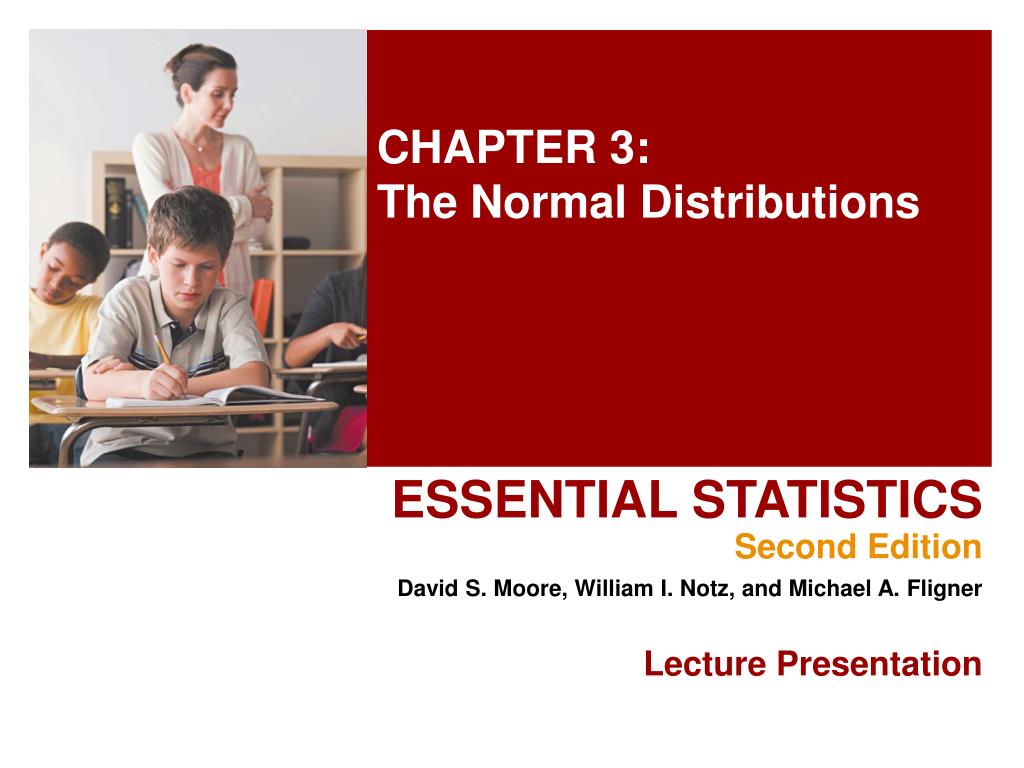 CHAPTER 3:
The Normal Distributions

ESSENTIAL STATISTICS
Second Edition
David S. Moore, William I. Notz, and Michael A. Fligner

Lecture Presentation